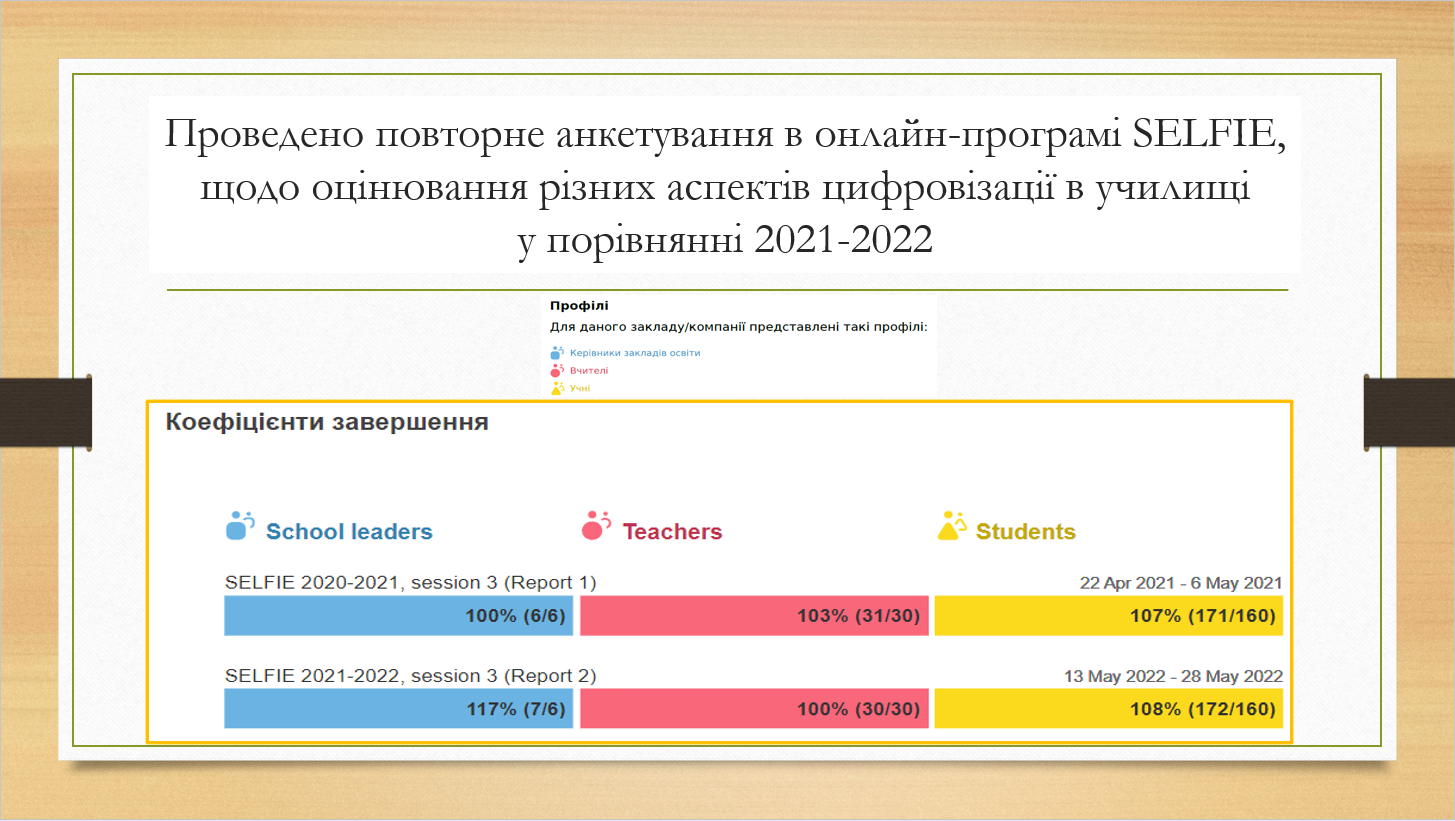 Проведено повторне анкетування в онлайн-програмі SELFIE, щодо оцінювання різних аспектів цифровізації в училищі у порівнянні 2021-2022

Профілі
Для даного закладу/компанії представлені такі профілі:
Керівники закладів освіти
Вчителі
Учні

Коефіцієнти завершення

School leaders
Teachers
Students

SELFIE 2020-2021, session 3 (Report 1)
22 Apr 2021 - 6 May 2021
100% (6/6)
103% (31/30)
107% (171/160)

SELFIE 2021-2022, session 3 (Report 2)
13 May 2022 - 28 May 2022
117% (7/6)
100% (30/30)
108% (172/160)